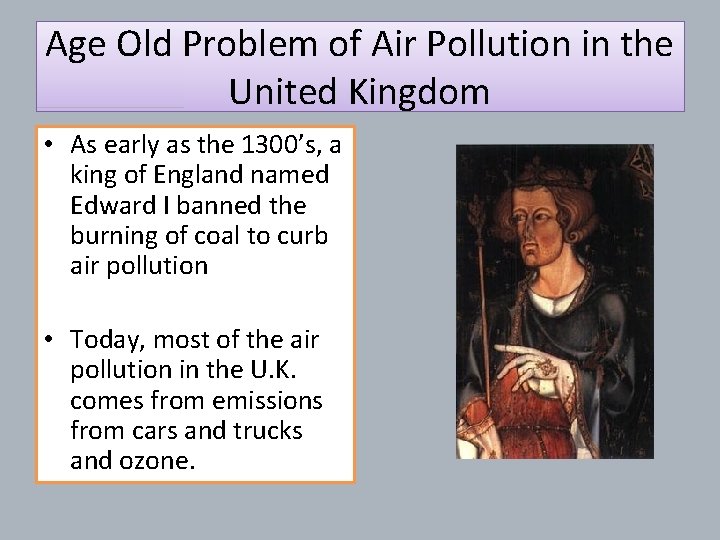 Age Old Problem of Air Pollution in the United Kingdom

• As early as the 1300's, a king of England named Edward I banned the burning of coal to curb air pollution

• Today, most of the air pollution in the U.K. comes from emissions from cars and trucks and ozone.